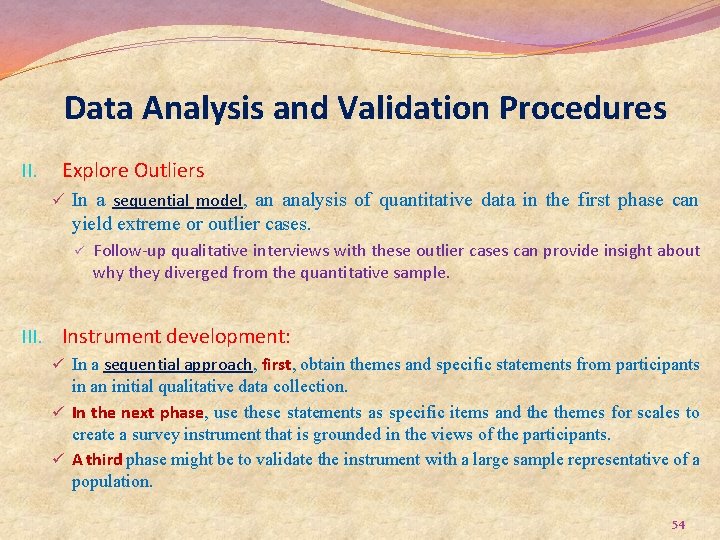 Data Analysis and Validation Procedures

II. Explore Outliers

✓ In a sequential model, an analysis of quantitative data in the first phase can yield extreme or outlier cases.

✓ Follow-up qualitative interviews with these outlier cases can provide insight about why they diverged from the quantitative sample.

III. Instrument development:

✓ In a sequential approach, first, obtain themes and specific statements from participants in an initial qualitative data collection.

✓ In the next phase, use these statements as specific items and the themes for scales to create a survey instrument that is grounded in the views of the participants.

✓ A third phase might be to validate the instrument with a large sample representative of a population.

54